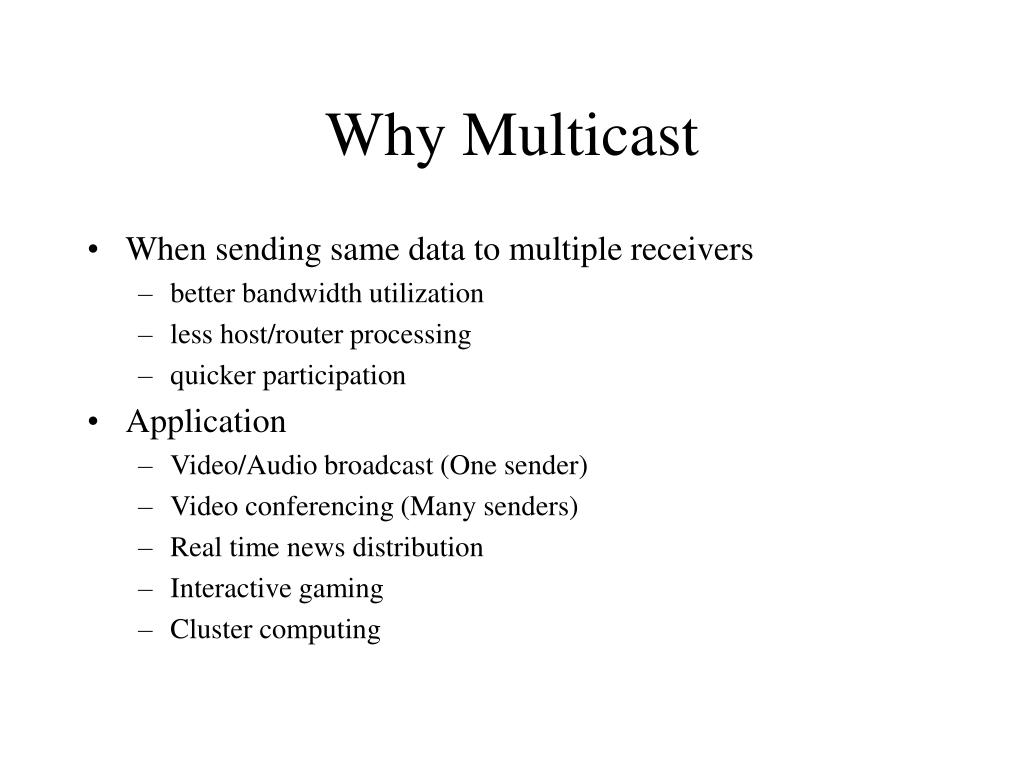 Why Multicast

• When sending same data to multiple receivers
– better bandwidth utilization
– less host/router processing
– quicker participation
• Application
– Video/Audio broadcast (One sender)
– Video conferencing (Many senders)
– Real time news distribution
– Interactive gaming
– Cluster computing